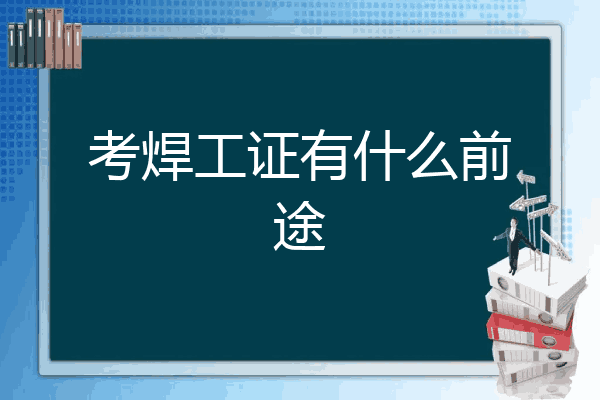 考焊工证有什么前途